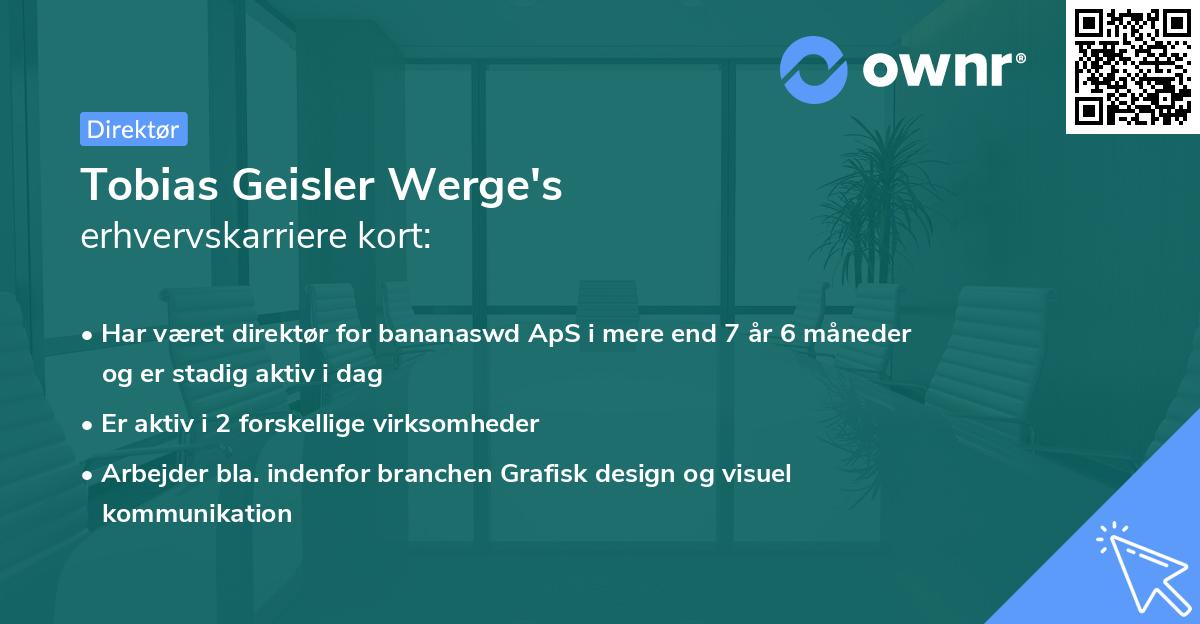 ownr®

Direktør

Tobias Geisler Werge's
erhvervskarriere kort:

• Har været direktør for bananaswd ApS i mere end 7 år 6 måneder og er stadig aktiv i dag

• Er aktiv i 2 forskellige virksomheder

• Arbejder bla. indenfor branchen Grafisk design og visuel kommunikation